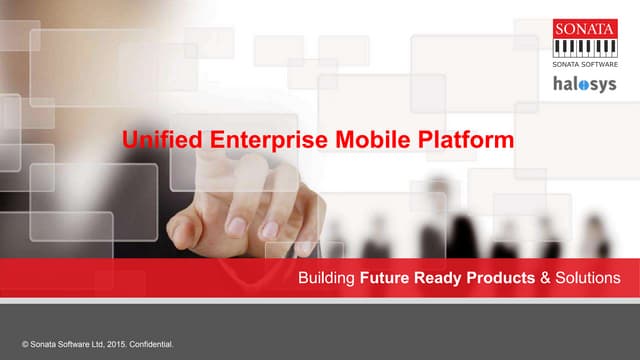 SONATA
SONATA SOFTWARE
halosys

Unified Enterprise Mobile Platform

Building Future Ready Products & Solutions

© Sonata Software Ltd, 2015. Confidential.